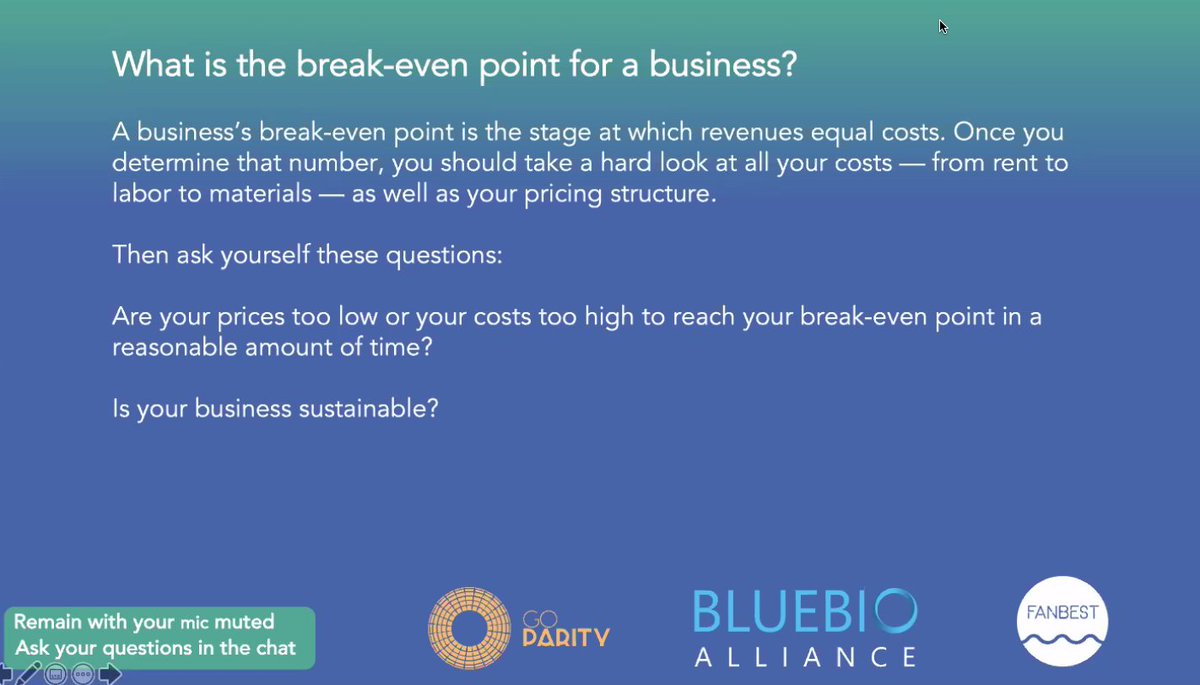 What is the break-even point for a business?

A business's break-even point is the stage at which revenues equal costs. Once you determine that number, you should take a hard look at all your costs — from rent to labor to materials — as well as your pricing structure.

Then ask yourself these questions:

Are your prices too low or your costs too high to reach your break-even point in a reasonable amount of time?

Is your business sustainable?

Remain with your mic muted
Ask your questions in the chat

GO PARITY

BLUEBIO ALLIANCE

FANBEST